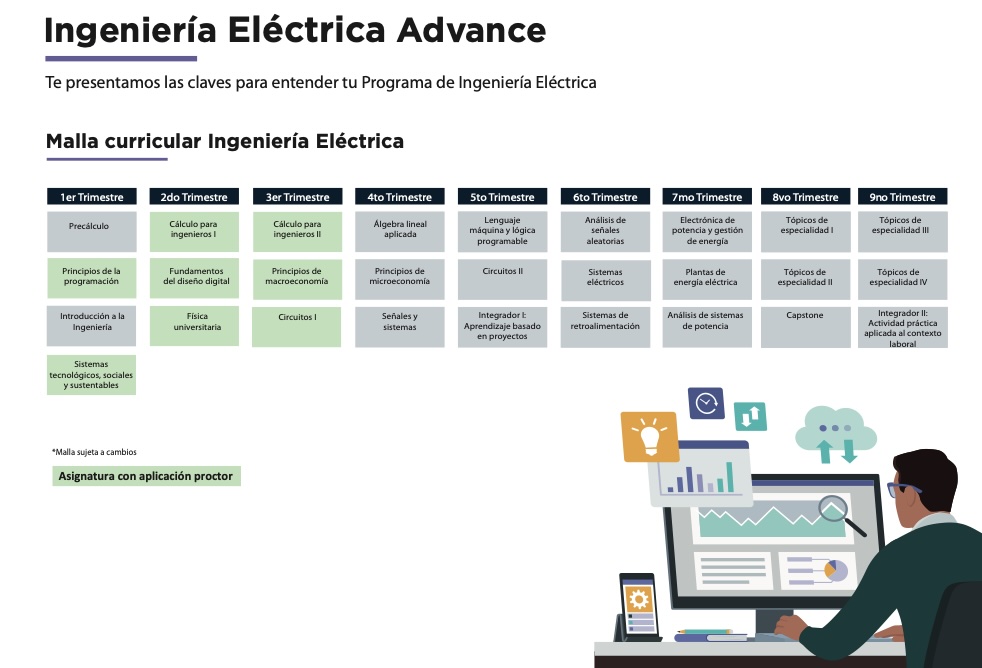 Ingeniería Eléctrica Advance

Te presentamos las claves para entender tu Programa de Ingeniería Eléctrica

Malla curricular Ingeniería Eléctrica

| 1er Trimestre | 2do Trimestre | 3er Trimestre | 4to Trimestre | 5to Trimestre | 6to Trimestre | 7mo Trimestre | 8vo Trimestre | 9no Trimestre |
|---|---|---|---|---|---|---|---|---|
| Precálculo | Cálculo para ingenieros I | Cálculo para ingenieros II | Álgebra lineal aplicada | Lenguaje máquina y lógica programable | Análisis de señales aleatorias | Electrónica de potencia y gestión de energía | Tópicos de especialidad I | Tópicos de especialidad III |
| Principios de la programación | Fundamentos del diseño digital | Principios de macroeconomía | Principios de microeconomía | Circuitos II | Sistemas eléctricos | Plantas de energía eléctrica | Tópicos de especialidad II | Tópicos de especialidad IV |
| Introducción a la Ingeniería | Física universitaria | Circuitos I | Señales y sistemas | Integrador I: Aprendizaje basado en proyectos | Sistemas de retroalimentación | Análisis de sistemas de potencia | Capstone | Integrador II: Actividad práctica aplicada al contexto laboral |
| Sistemas tecnológicos, sociales y sustentables | | | | | | | | |

*Malla sujeta a cambios

Asignatura con aplicación proctor